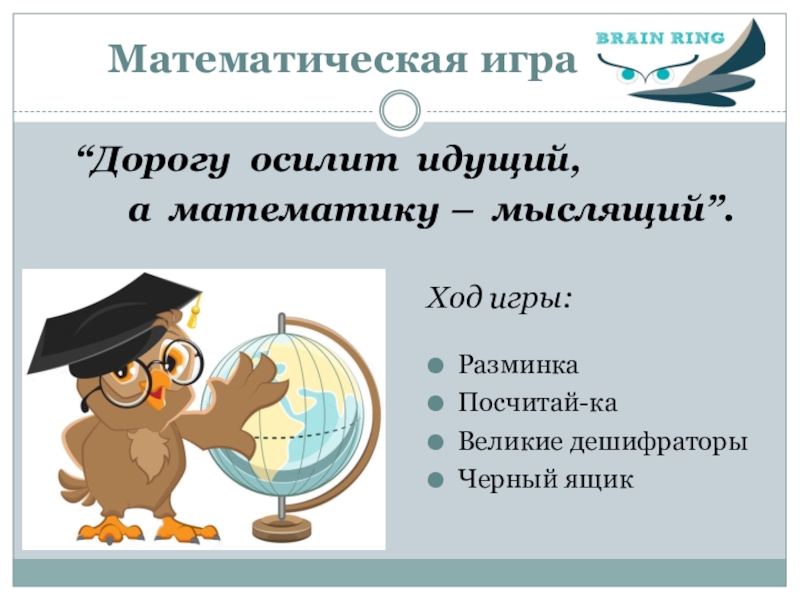 Математическая игра

BRAIN RING

“Дорогу осилит идущий,
а математику – мыслящий”.

Ход игры:

Разминка
Посчитай-ка
Великие дешифраторы
Черный ящик